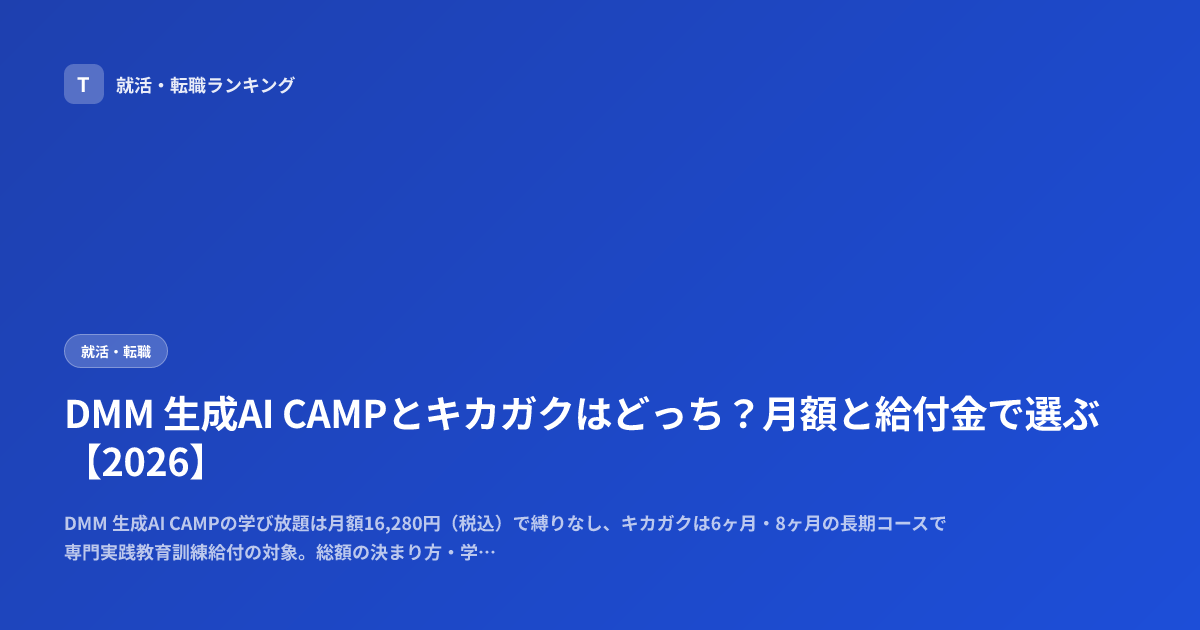 T 就活・転職ランキング

就活・転職

DMM 生成AI CAMPとキカガクはどっち？月額と給付金で選ぶ【2026】

DMM 生成AI CAMPの学び放題は月額16,280円（税込）で縛りなし、キカガクは6ヶ月・8ヶ月の長期コースで専門実践教育訓練給付の対象。総額の決まり方・学…